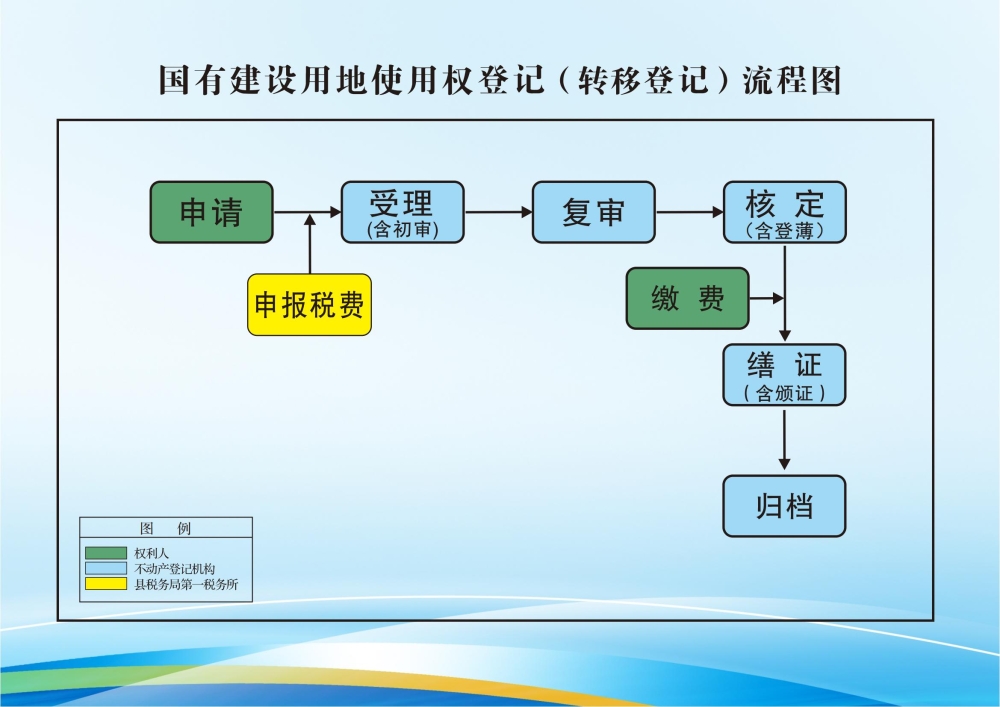 国有建设用地使用权登记（转移登记）流程图

申请

受理
（含初审）

复审

核 定
（含登薄）

申报税费

缴 费

缮 证
（含颁证）

归档

图 例
权利人
不动产登记机构
县税务局第一税务所